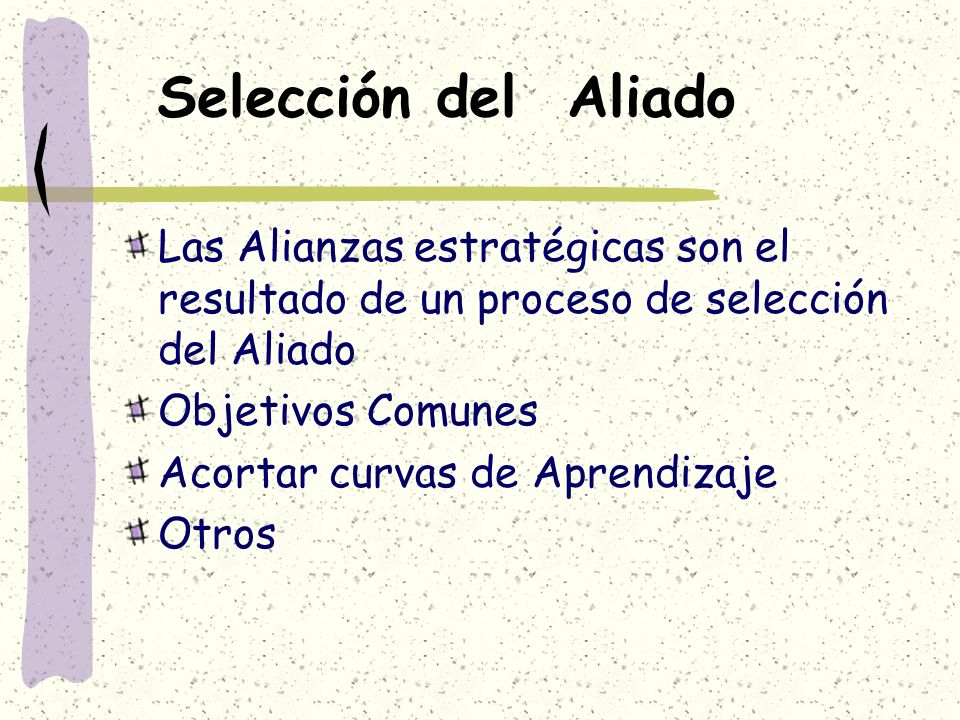 Selección del Aliado

Las Alianzas estratégicas son el resultado de un proceso de selección del Aliado

Objetivos Comunes

Acortar curvas de Aprendizaje

Otros